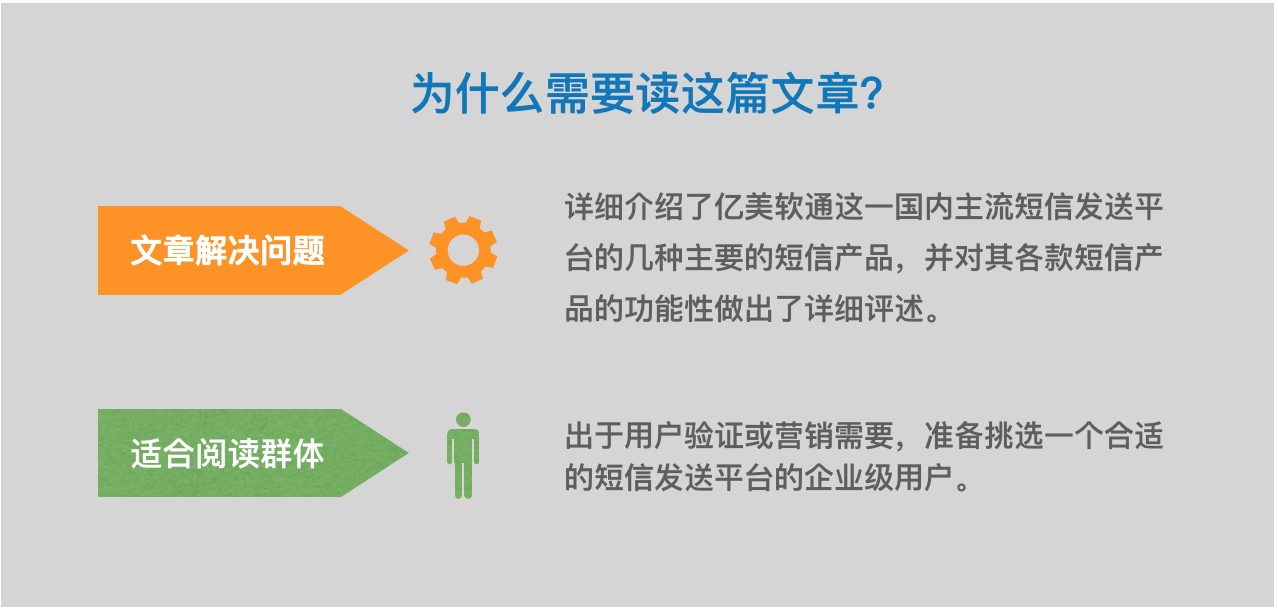 为什么需要读这篇文章?

文章解决问题

详细介绍了亿美软通这一国内主流短信发送平台的几种主要的短信产品，并对其各款短信产品的功能性做出了详细评述。

适合阅读群体

出于用户验证或营销需要，准备挑选一个合适的短信发送平台的企业级用户。